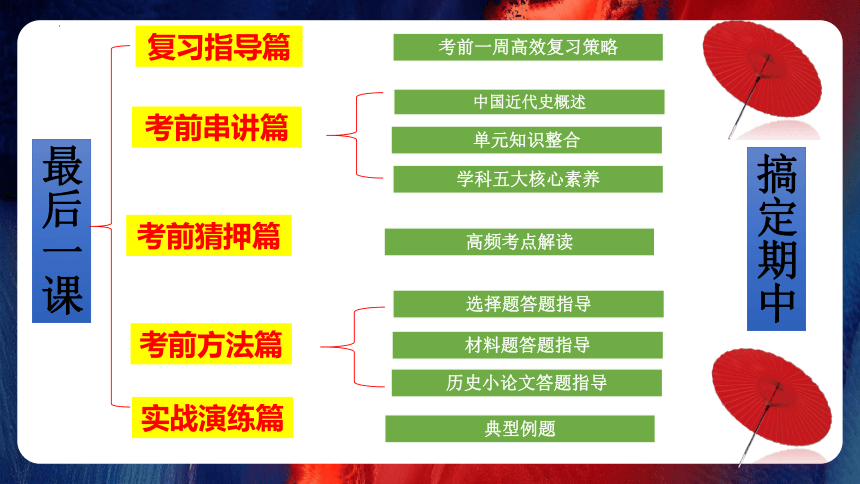 最后一课

复习指导篇
考前一周高效复习策略

考前串讲篇
中国近代史概述
单元知识整合
学科五大核心素养

考前猜押篇
高频考点解读

考前方法篇
选择题答题指导
材料题答题指导
历史小论文答题指导

实战演练篇
典型例题

搞定期中